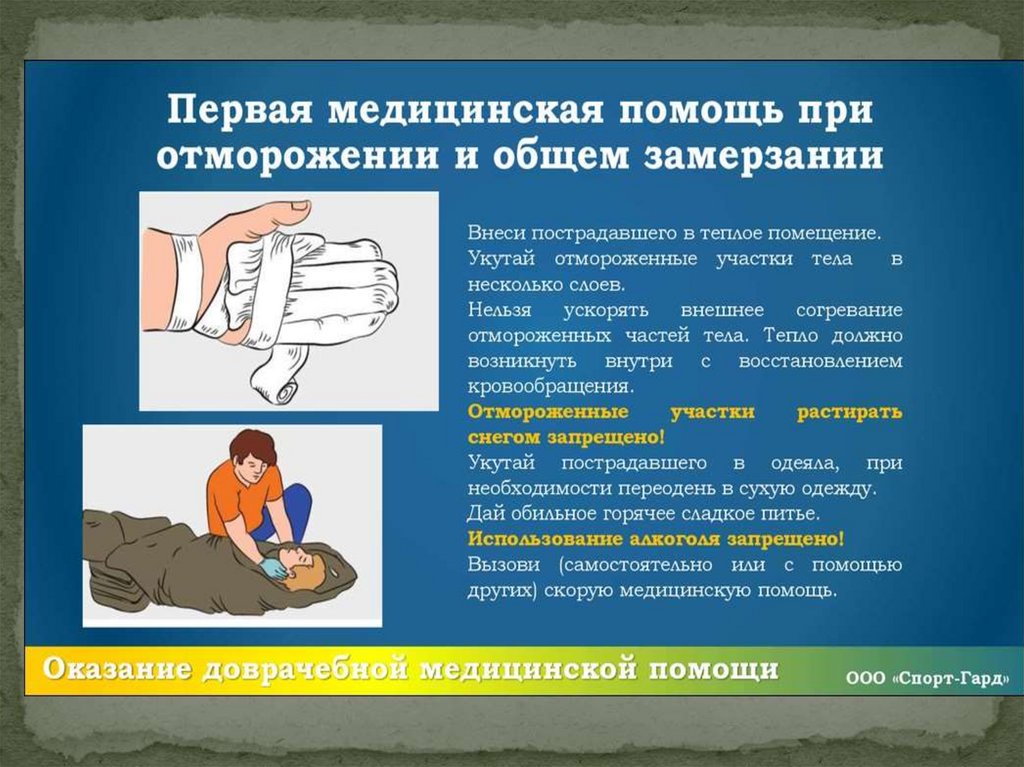 Первая медицинская помощь при отморожении и общем замерзании

Внеси пострадавшего в теплое помещение.
Укутай отмороженные участки тела в несколько слоев.
Нельзя ускорять внешнее согревание отмороженных частей тела. Тепло должно возникнуть внутри с восстановлением кровообращения.
Отмороженные участки растирать снегом запрещено!
Укутай пострадавшего в одеяла, при необходимости переодень в сухую одежду.
Дай обильное горячее сладкое питье.
Использование алкоголя запрещено!
Вызови (самостоятельно или с помощью других) скорую медицинскую помощь.

Оказание доврачебной медицинской помощи

ООО «Спорт-Гард»